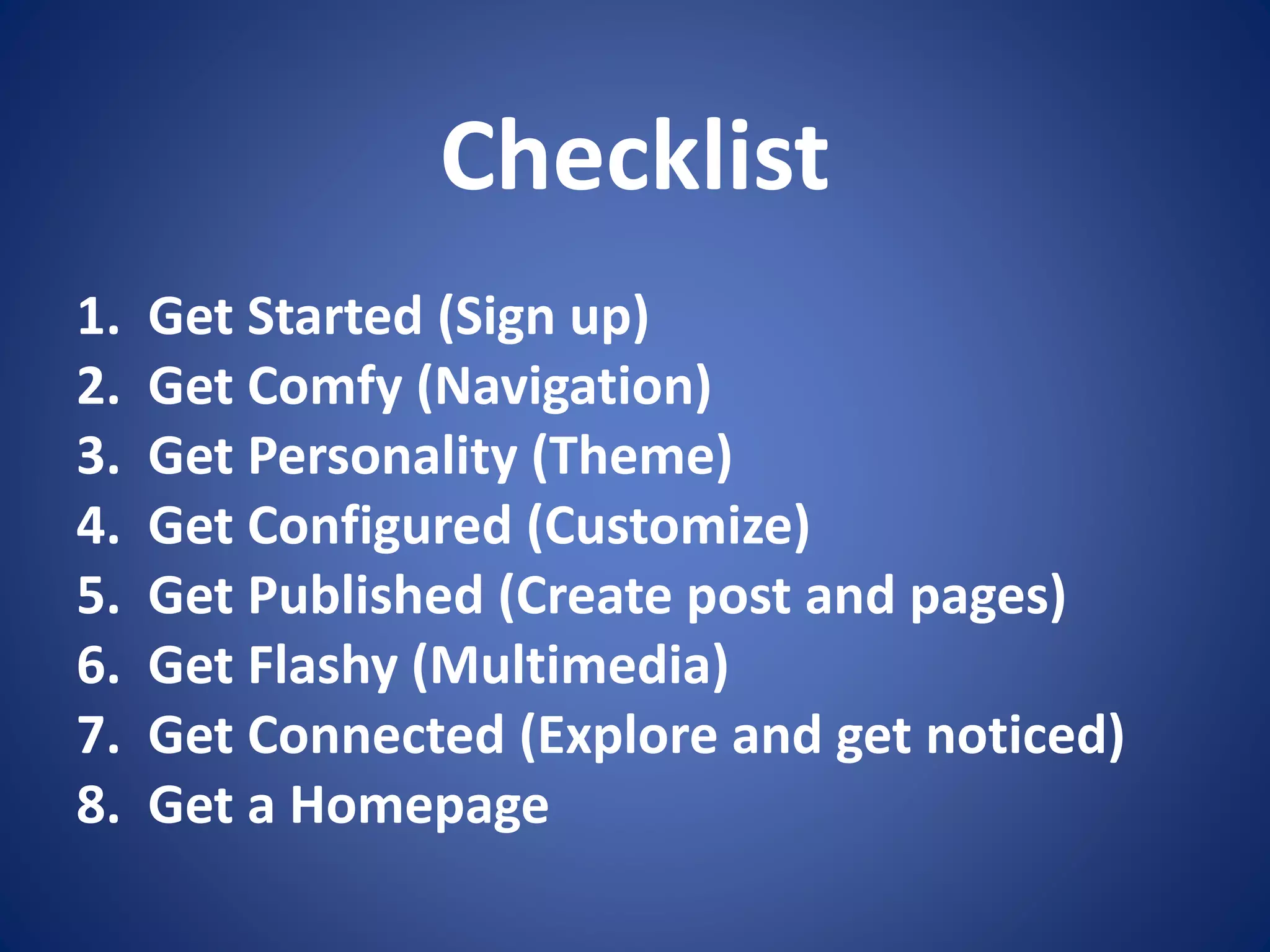 Checklist

1. Get Started (Sign up)
2. Get Comfy (Navigation)
3. Get Personality (Theme)
4. Get Configured (Customize)
5. Get Published (Create post and pages)
6. Get Flashy (Multimedia)
7. Get Connected (Explore and get noticed)
8. Get a Homepage